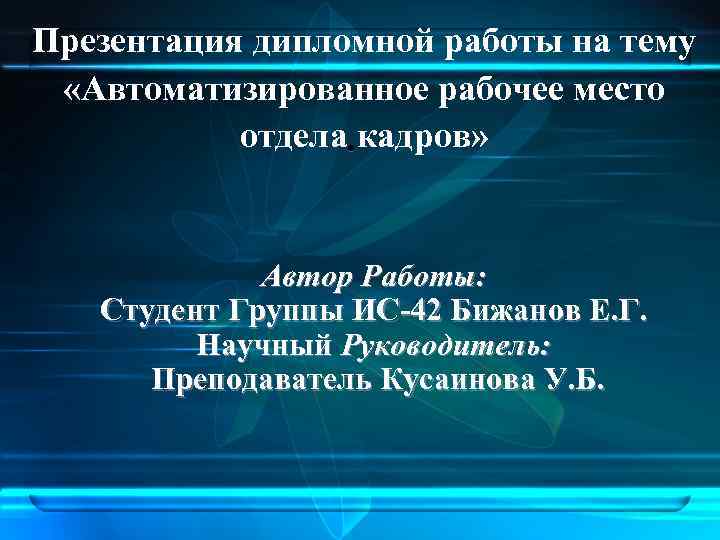 Презентация дипломной работы на тему «Автоматизированное рабочее место отдела кадров»

Автор Работы:
Студент Группы ИС-42 Бижанов Е.Г.
Научный Руководитель:
Преподаватель Кусаинова У.Б.